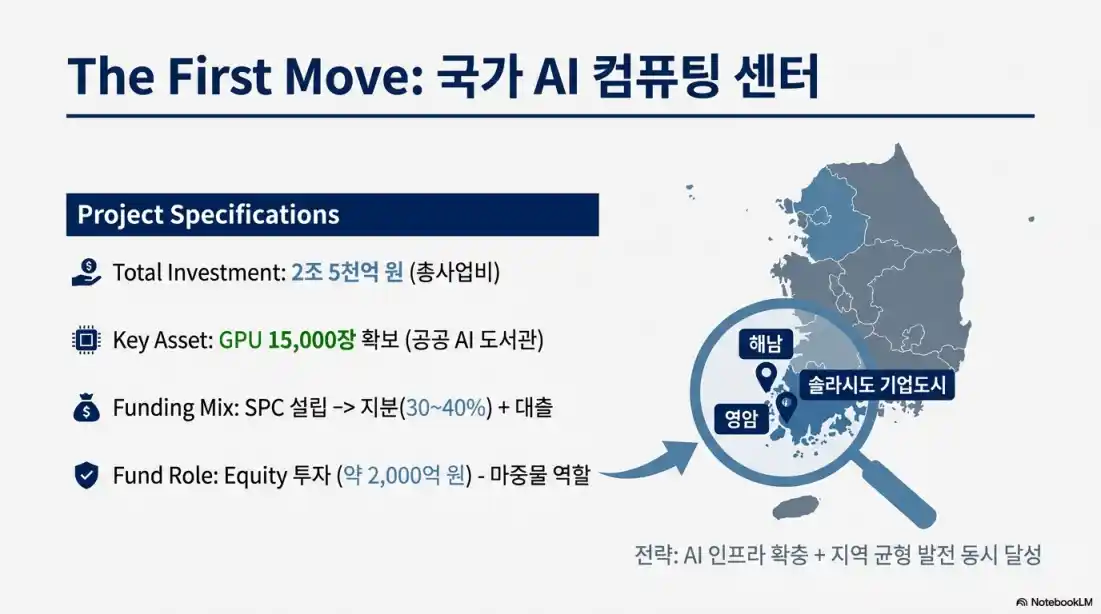 The First Move: 국가 AI 컴퓨팅 센터

Project Specifications

Total Investment: 2조 5천억 원 (총사업비)

Key Asset: GPU 15,000장 확보 (공공 AI 도서관)

Funding Mix: SPC 설립 -> 지분(30~40%) + 대출

Fund Role: Equity 투자 (약 2,000억 원) - 마중물 역할

해남

솔라시도 기업도시

영암

전략: AI 인프라 확충 + 지역 균형 발전 동시 달성

NotebookLM